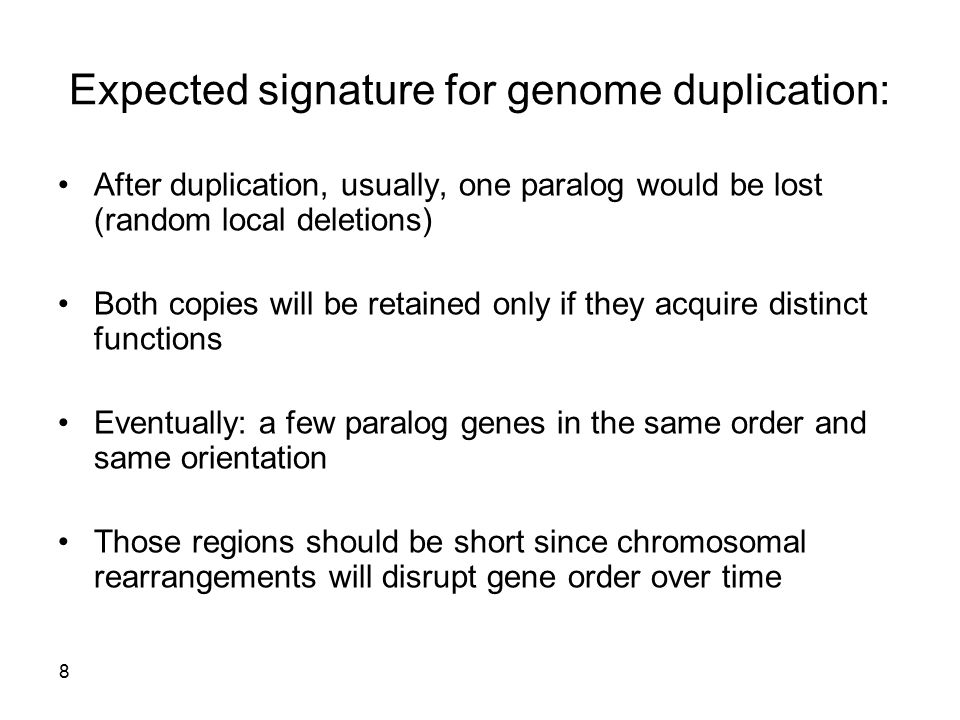 Expected signature for genome duplication:

• After duplication, usually, one paralog would be lost (random local deletions)

• Both copies will be retained only if they acquire distinct functions

• Eventually: a few paralog genes in the same order and same orientation

• Those regions should be short since chromosomal rearrangements will disrupt gene order over time

8